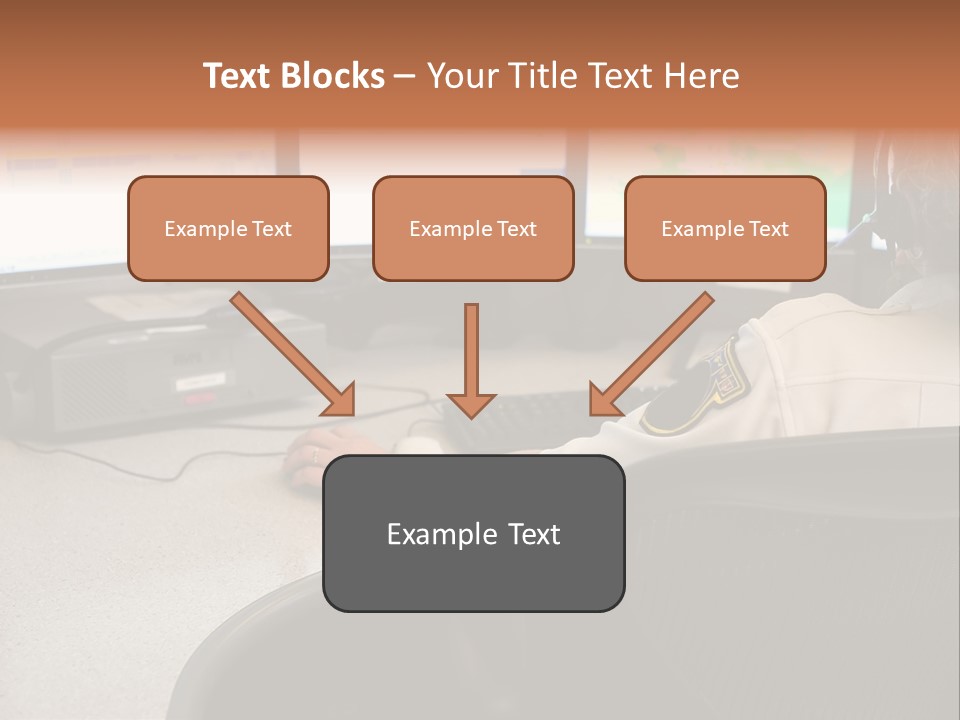 Text Blocks – Your Title Text Here

Example Text

Example Text

Example Text

Example Text